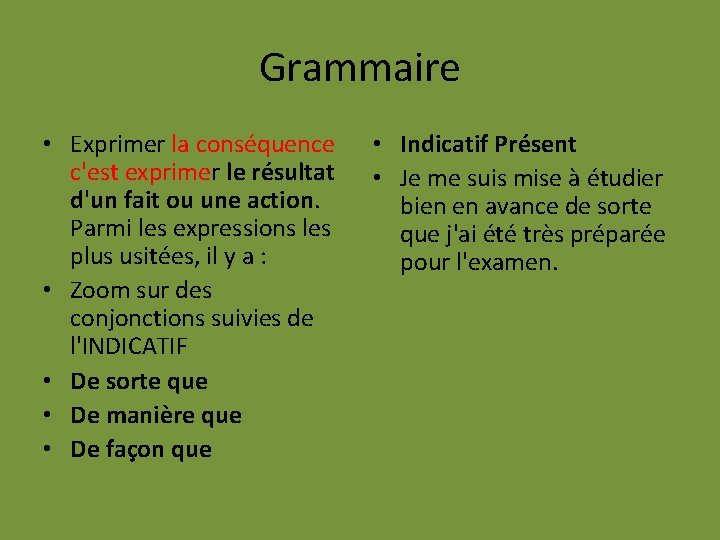 Grammaire

• Exprimer la conséquence c'est exprimer le résultat d'un fait ou une action. Parmi les expressions les plus usitées, il y a :
• Zoom sur des conjonctions suivies de l'INDICATIF
• De sorte que
• De manière que
• De façon que

• Indicatif Présent
• Je me suis mise à étudier bien en avance de sorte que j'ai été très préparée pour l'examen.